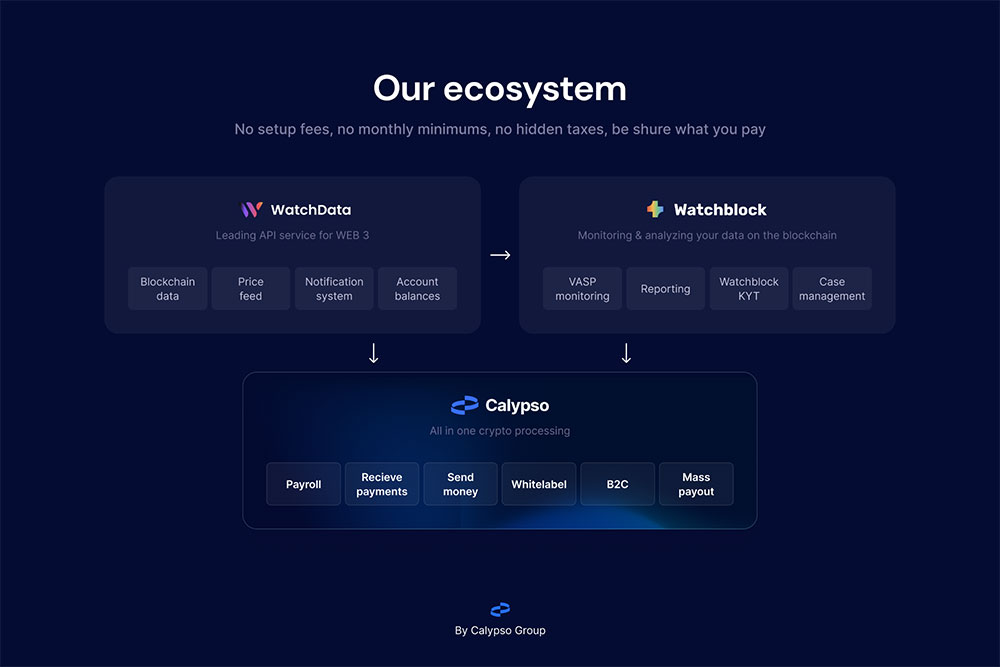 Our ecosystem

No setup fees, no monthly minimums, no hidden taxes, be shure what you pay

WatchData

Leading API service for WEB 3

Blockchain data

Price feed

Notification system

Account balances

→

Watchblock

Monitoring & analyzing your data on the blockchain

VASP monitoring

Reporting

Watchblock KYT

Case management

↓

↓

Calypso

All in one crypto processing

Payroll

Recieve payments

Send money

Whitelabel

B2C

Mass payout

By Calypso Group